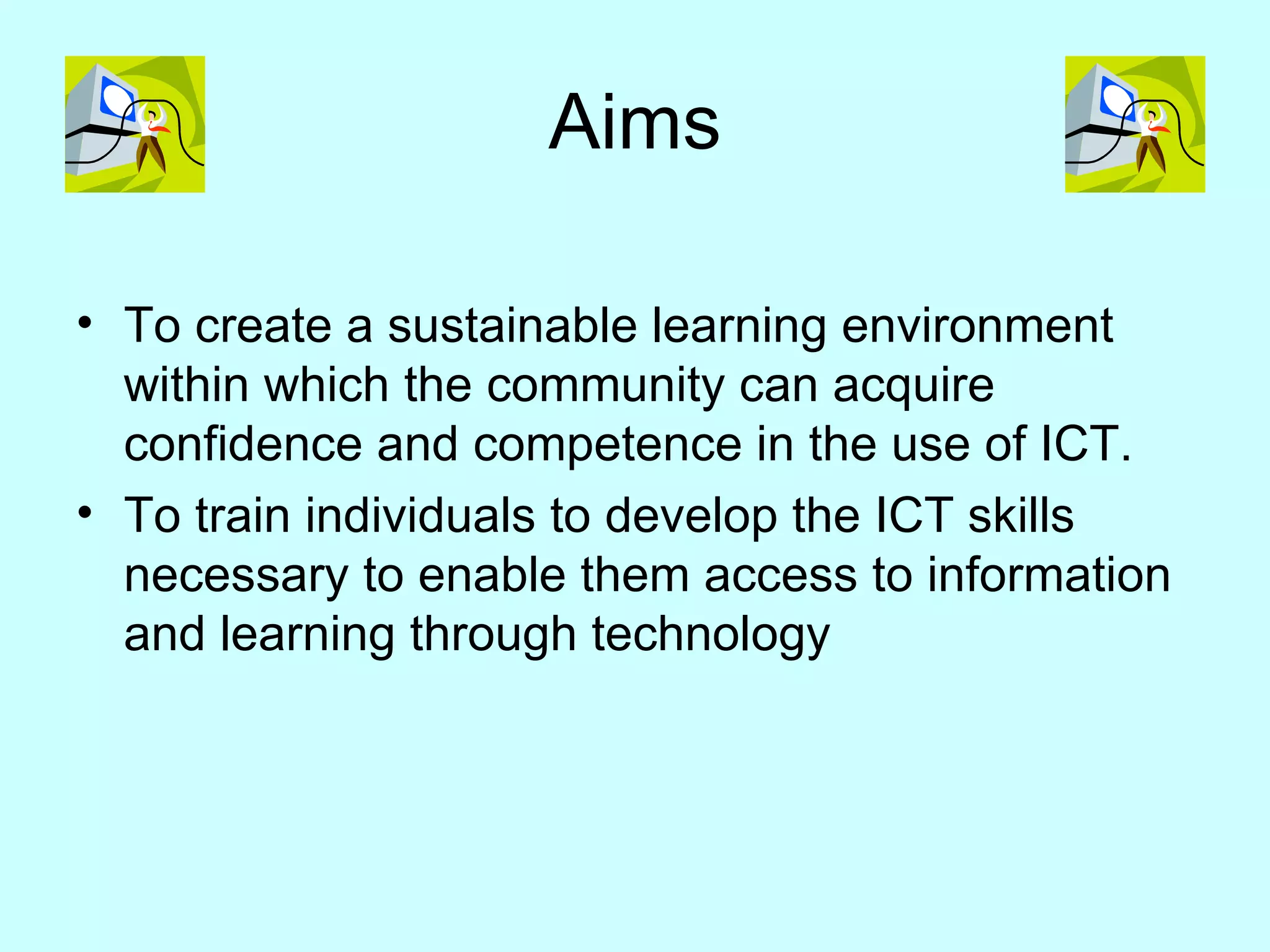 Aims

• To create a sustainable learning environment within which the community can acquire confidence and competence in the use of ICT.
• To train individuals to develop the ICT skills necessary to enable them access to information and learning through technology